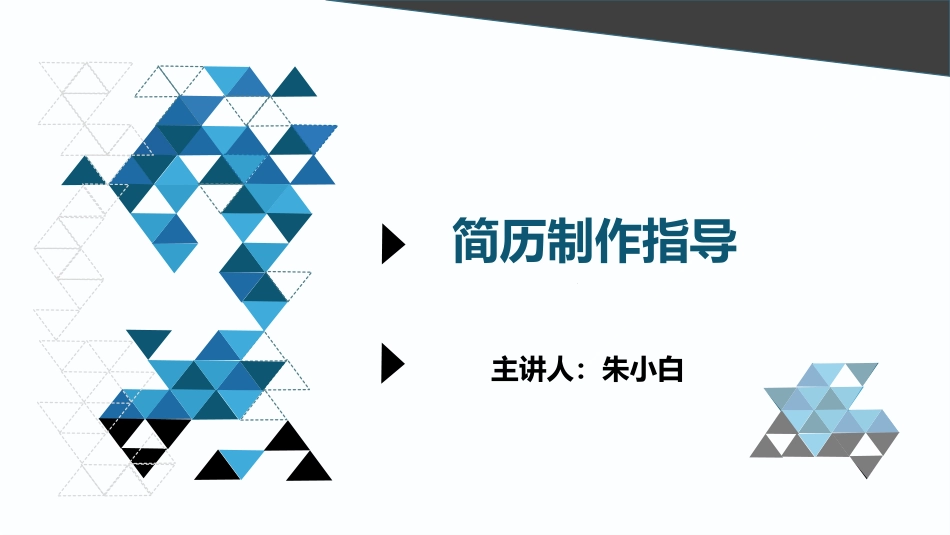 简历制作指导

主讲人：朱小白